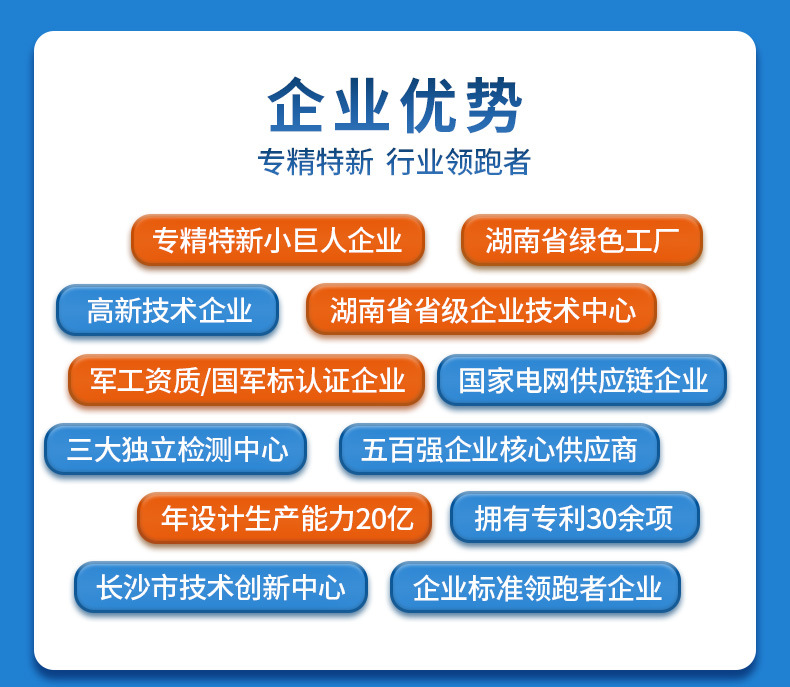 企业优势
专精特新 行业领跑者

专精特新小巨人企业
湖南省绿色工厂
高新技术企业
湖南省省级企业技术中心
军工资质/国军标认证企业
国家电网供应链企业
三大独立检测中心
五百强企业核心供应商
年设计生产能力20亿
拥有专利30余项
长沙市技术创新中心
企业标准领跑者企业